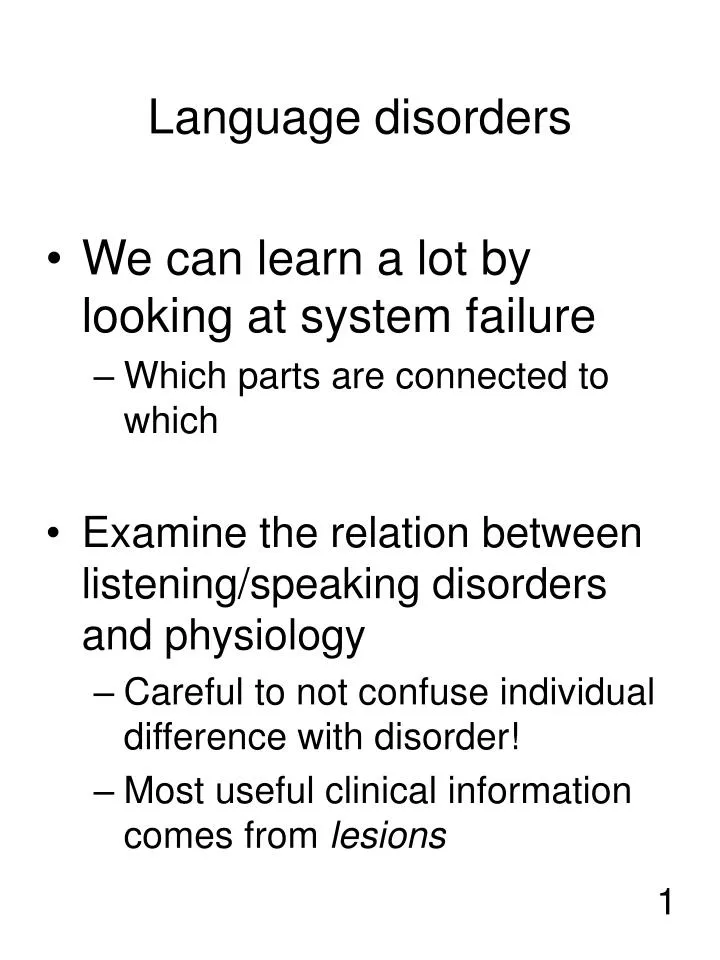 Language disorders

• We can learn a lot by looking at system failure
– Which parts are connected to which

• Examine the relation between listening/speaking disorders and physiology
– Careful to not confuse individual difference with disorder!
– Most useful clinical information comes from lesions

1